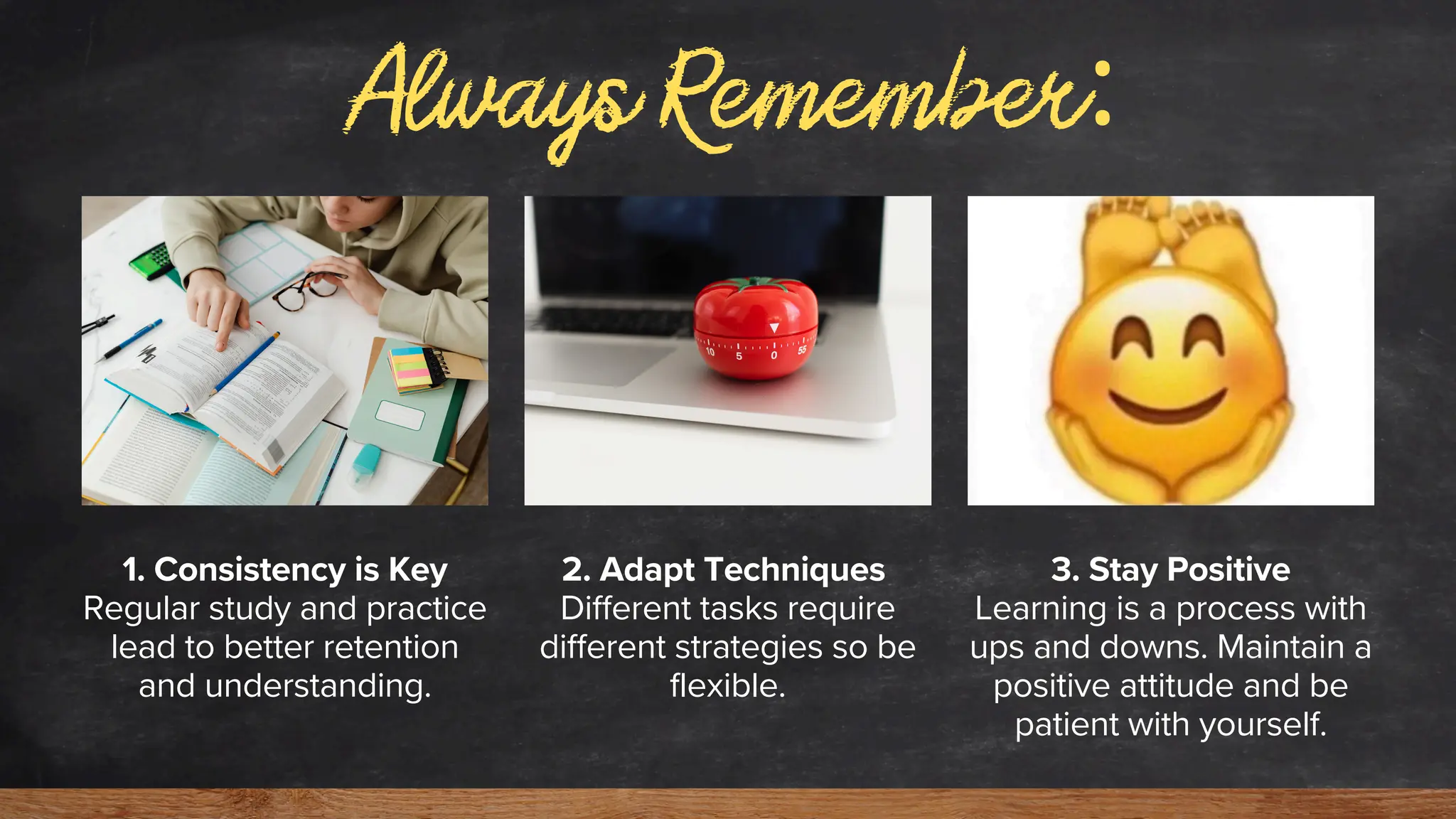 Always Remember:

10 5 0 55

1. Consistency is Key
Regular study and practice lead to better retention and understanding.

2. Adapt Techniques
Different tasks require different strategies so be flexible.

3. Stay Positive
Learning is a process with ups and downs. Maintain a positive attitude and be patient with yourself.